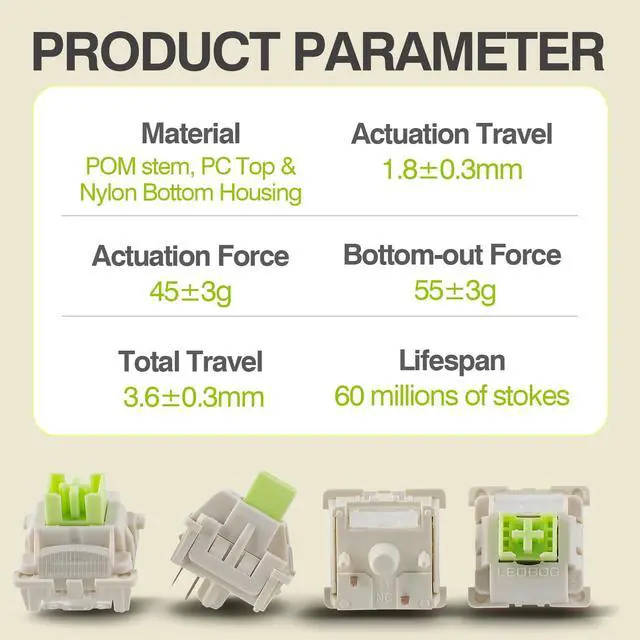 PRODUCT PARAMETER

Material
POM stem, PC Top & Nylon Bottom Housing

Actuation Travel
1.8±0.3mm

Actuation Force
45±3g

Bottom-out Force
55±3g

Total Travel
3.6±0.3mm

Lifespan
60 millions of stokes

LEOBOG